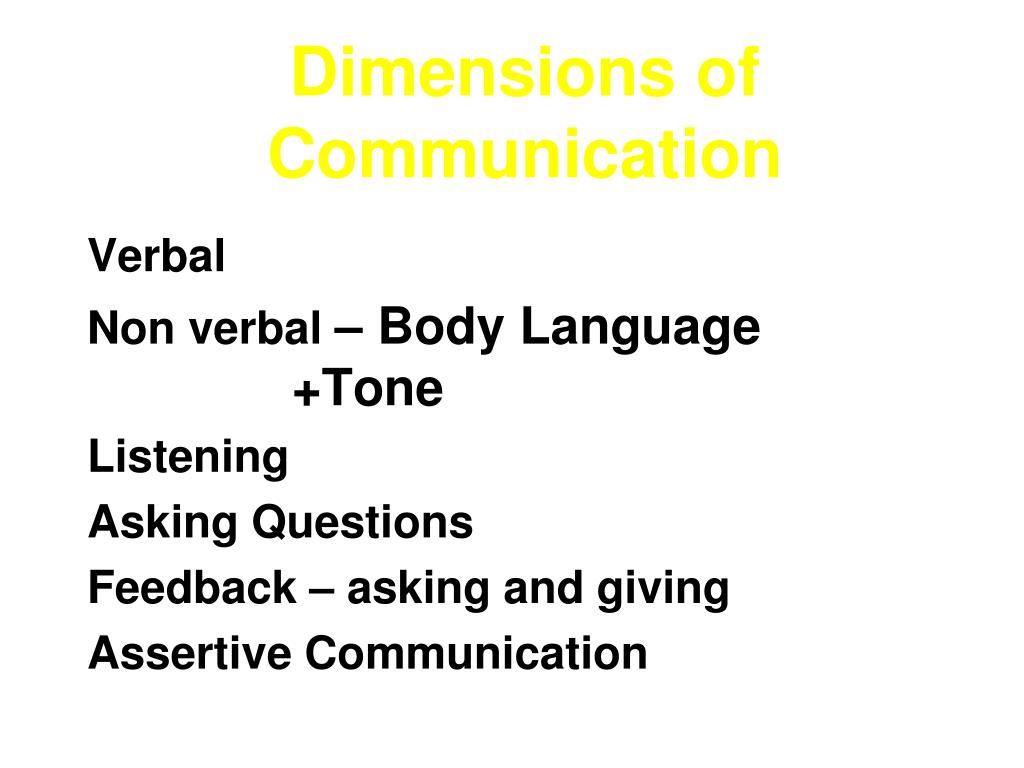 Dimensions of Communication

Verbal

Non verbal – Body Language +Tone

Listening

Asking Questions

Feedback – asking and giving

Assertive Communication